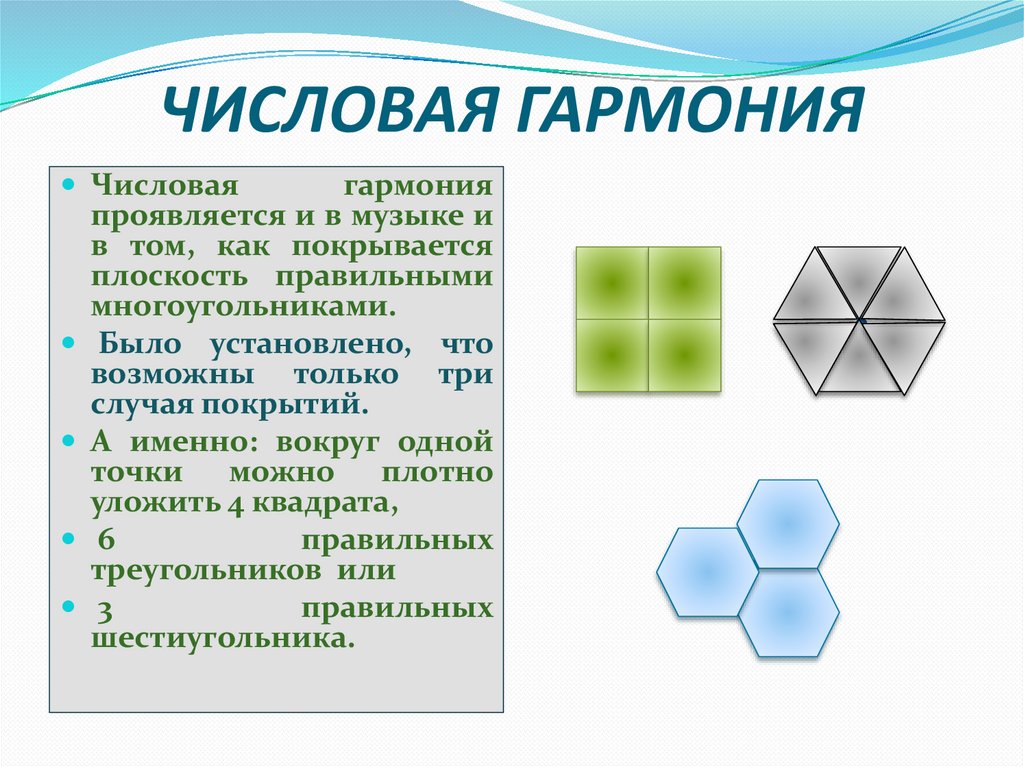 ЧИСЛОВАЯ ГАРМОНИЯ

Числовая гармония проявляется и в музыке и в том, как покрывается плоскость правильными многоугольниками.

Было установлено, что возможны только три случая покрытий.

А именно: вокруг одной точки можно плотно уложить 4 квадрата,

6 правильных треугольников или

3 правильных шестиугольника.